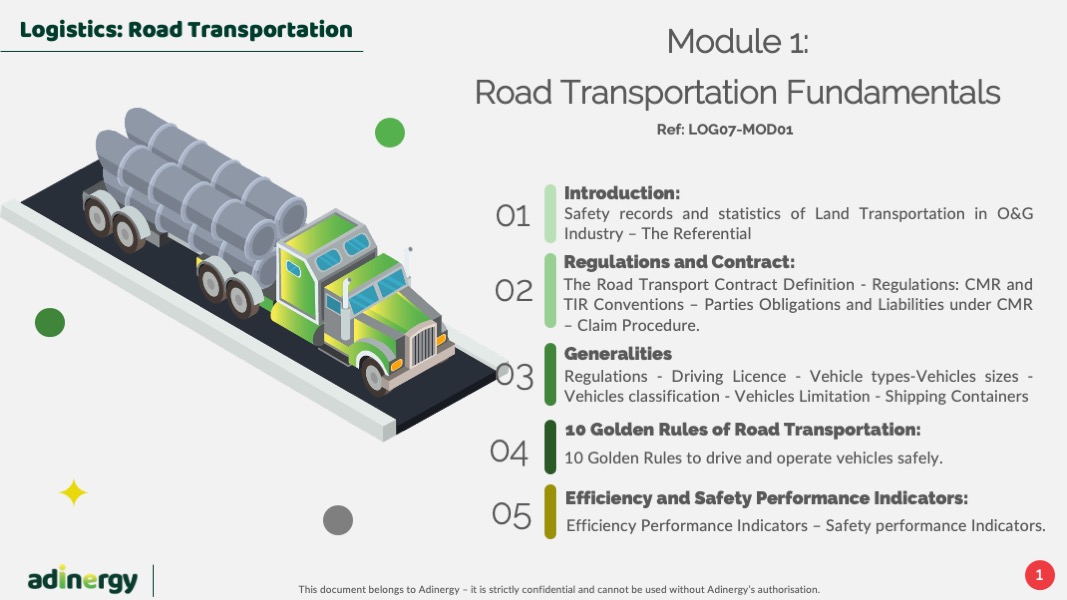 Logistics: Road Transportation

Module 1:

Road Transportation Fundamentals

Ref: LOG07-MOD01

01 Introduction:
Safety records and statistics of Land Transportation in O&G Industry – The Referential

02 Regulations and Contract:
The Road Transport Contract Definition - Regulations: CMR and TIR Conventions – Parties Obligations and Liabilities under CMR – Claim Procedure.

03 Generalities
Regulations - Driving Licence - Vehicle types-Vehicles sizes - Vehicles classification - Vehicles Limitation - Shipping Containers

04 10 Golden Rules of Road Transportation:
10 Golden Rules to drive and operate vehicles safely.

05 Efficiency and Safety Performance Indicators:
Efficiency Performance Indicators – Safety performance Indicators.

adinergy

This document belongs to Adinergy – it is strictly confidential and cannot be used without Adinergy's authorisation.

1